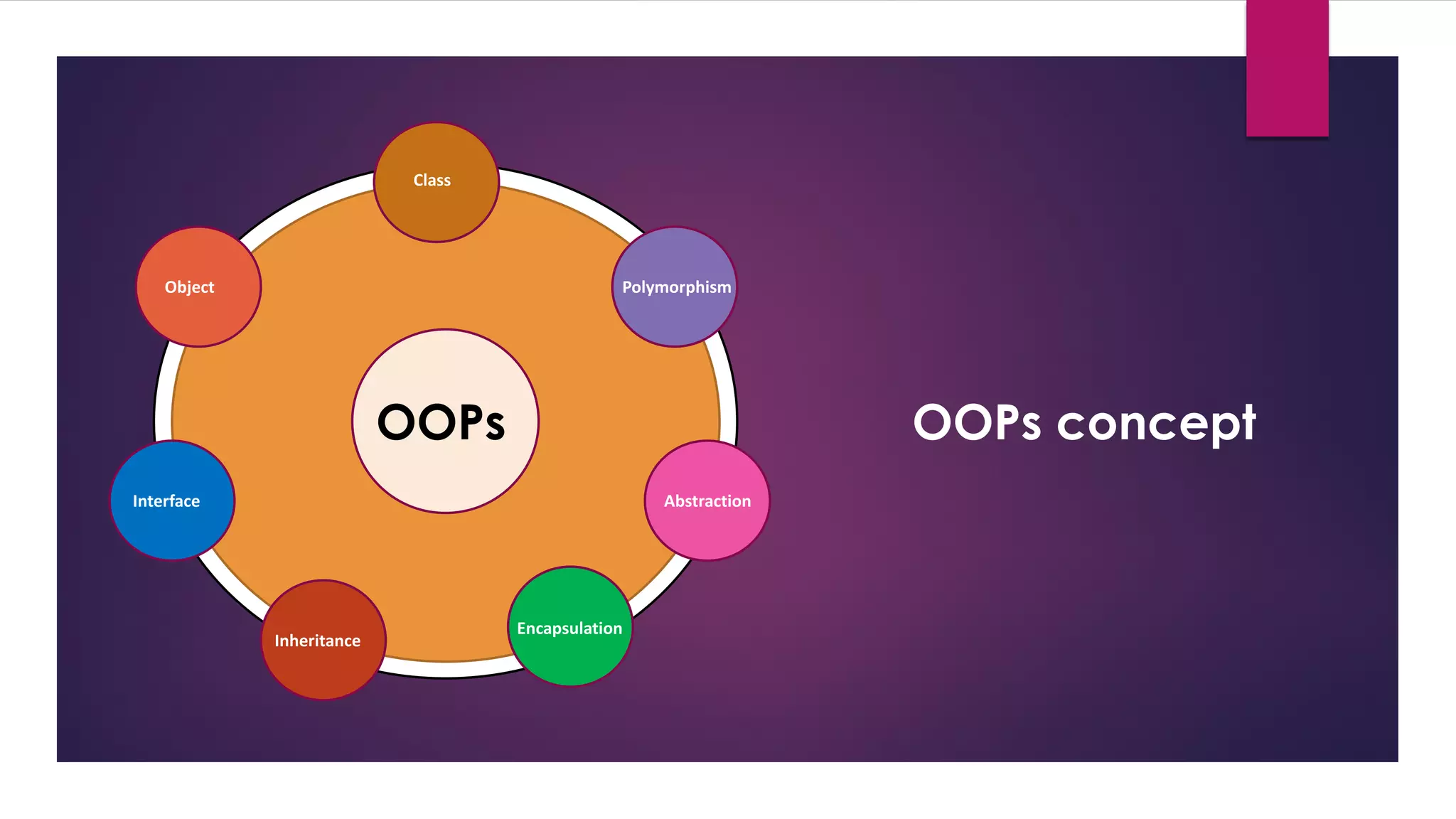 Class

Object

Polymorphism

OOPs

Interface

Abstraction

Inheritance

Encapsulation

OOPs concept